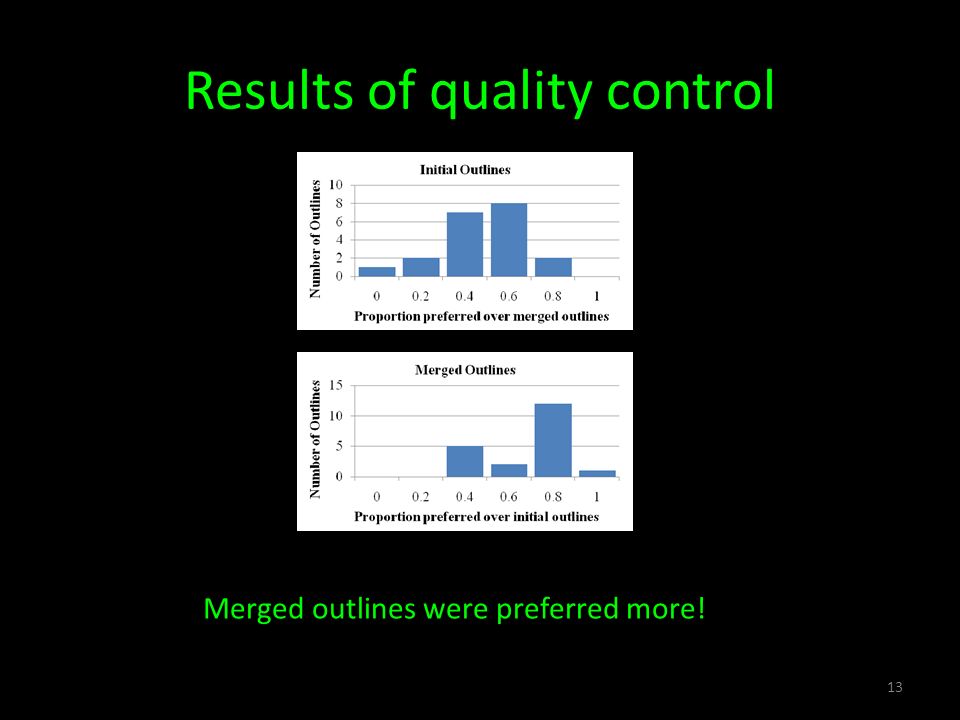 Results of quality control

Initial Outlines

Number of Outlines

10
8
6
4
2
0

0 0.2 0.4 0.6 0.8 1

Proportion preferred over merged outlines

Merged Outlines

Number of Outlines

15
10
5
0

0 0.2 0.4 0.6 0.8 1

Proportion preferred over initial outlines

Merged outlines were preferred more!

13